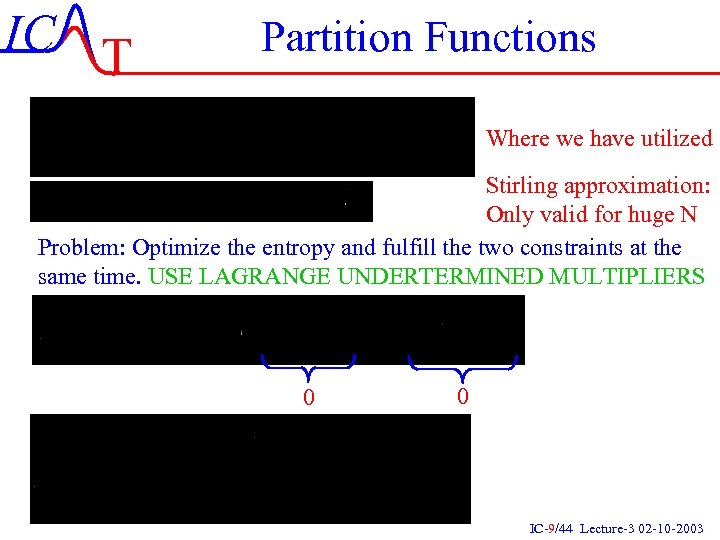 ICAT

Partition Functions

Where we have utilized

Stirling approximation: Only valid for huge N

Problem: Optimize the entropy and fulfill the two constraints at the same time. USE LAGRANGE UNDERTERMINED MULTIPLIERS

0

0

IC-9/44 Lecture-3 02-10-2003